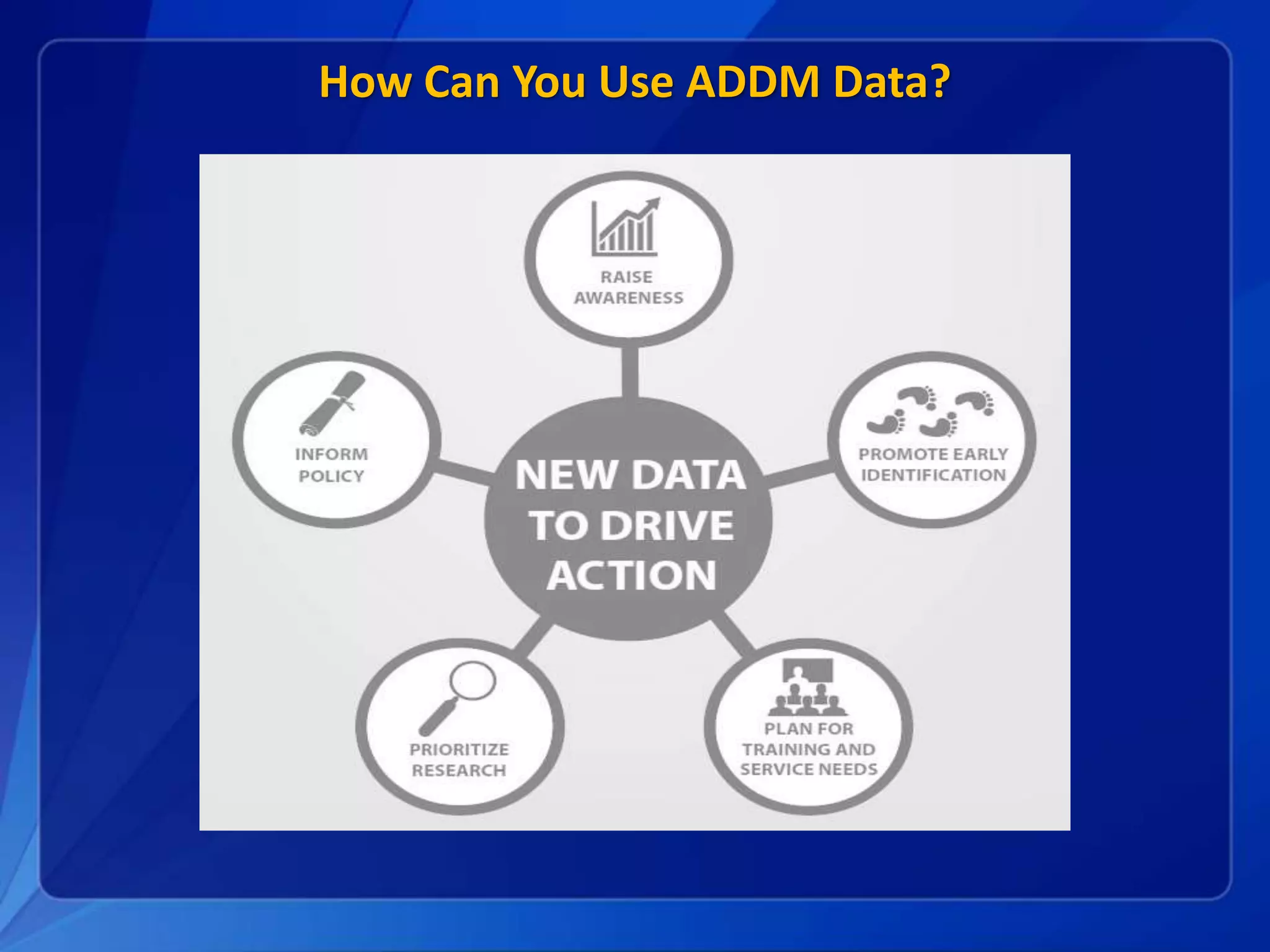 How Can You Use ADDM Data?

RAISE AWARENESS

INFORM POLICY

NEW DATA TO DRIVE ACTION

PROMOTE EARLY IDENTIFICATION

PRIORITIZE RESEARCH

PLAN FOR TRAINING AND SERVICE NEEDS